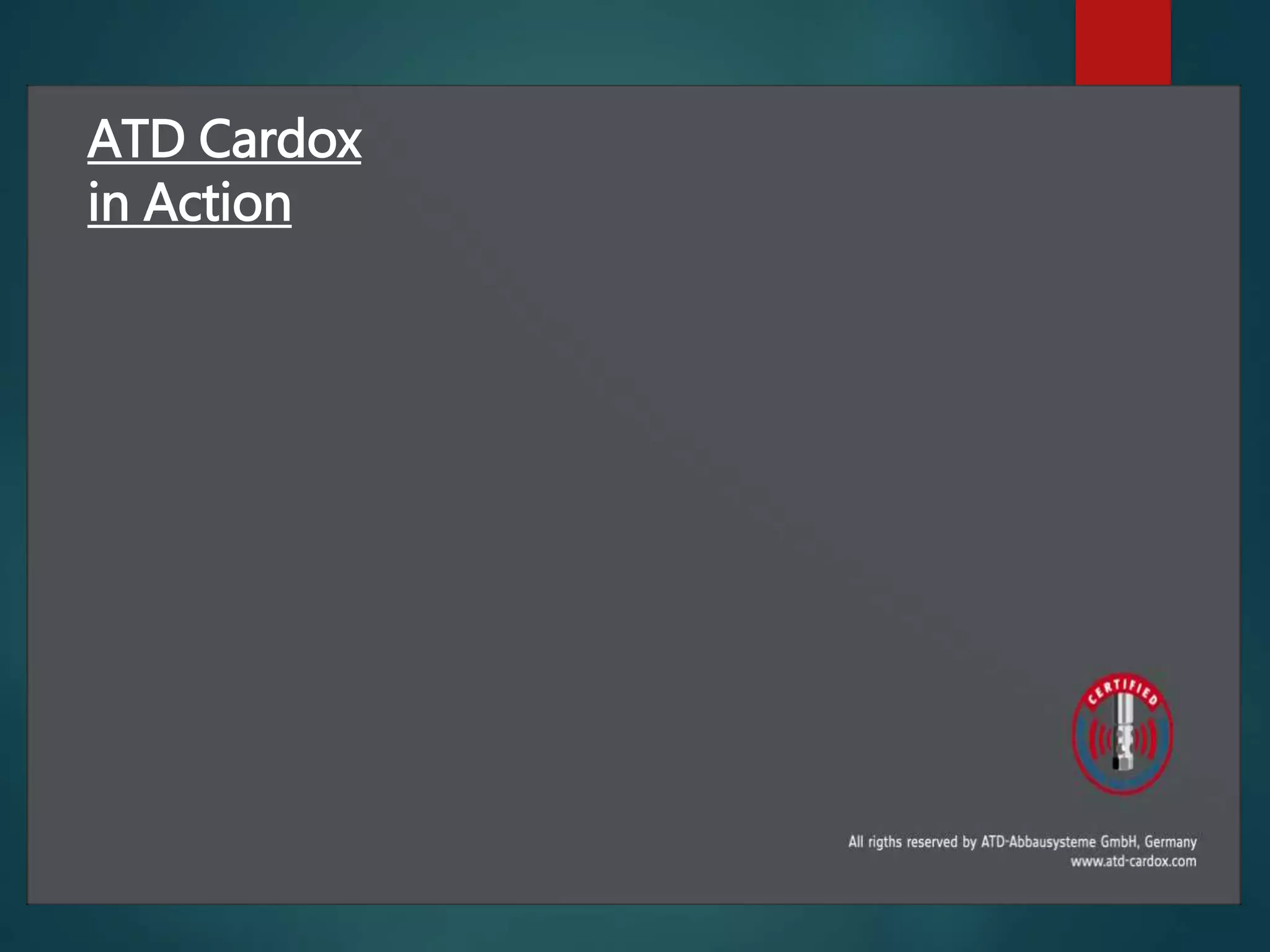 ATD Cardox in Action

CERTIFIED

All rigths reserved by ATD-Abbausysteme GmbH, Germany
www.atd-cardox.com